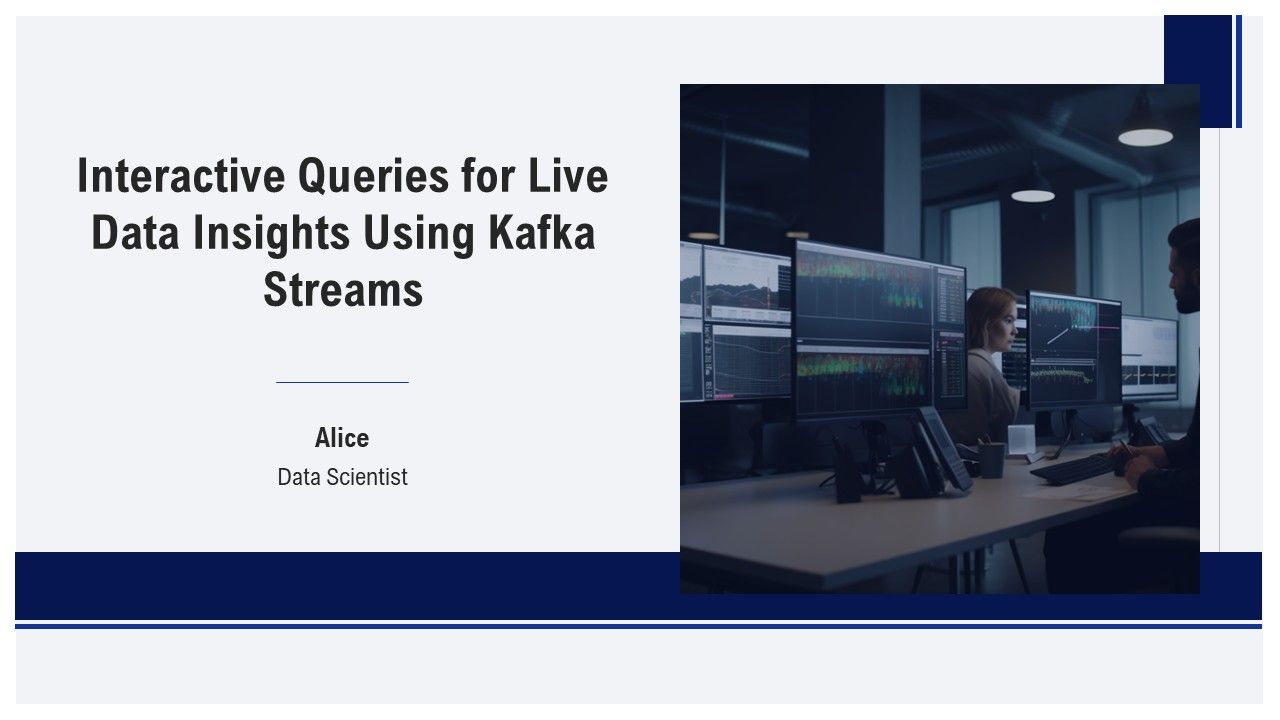 Interactive Queries for Live Data Insights Using Kafka Streams

Alice
Data Scientist